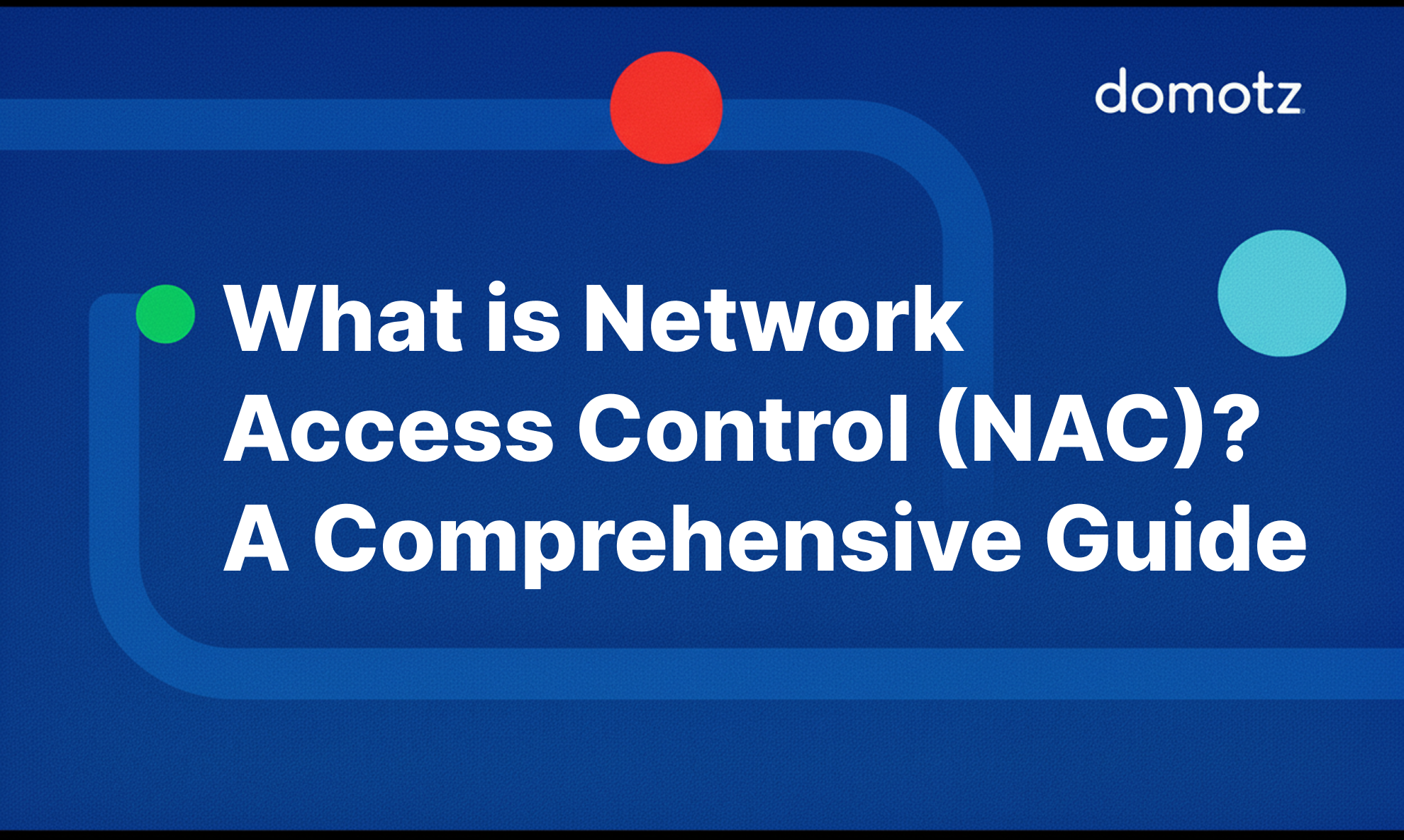 domotz

What is Network Access Control (NAC)? A Comprehensive Guide